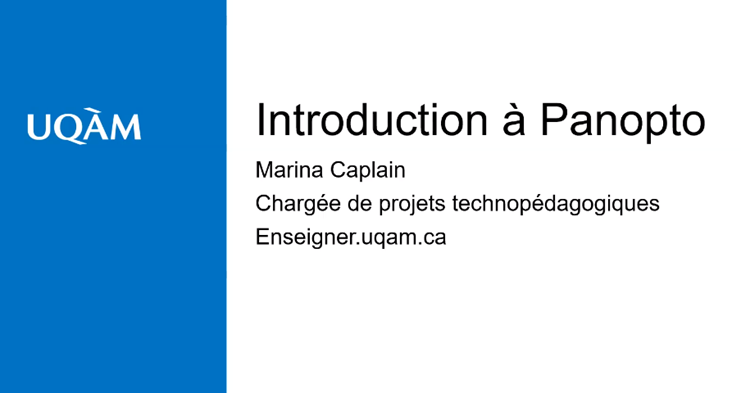 UQÀM

Introduction à Panopto

Marina Caplain

Chargée de projets technopédagogiques

Enseigner.uqam.ca